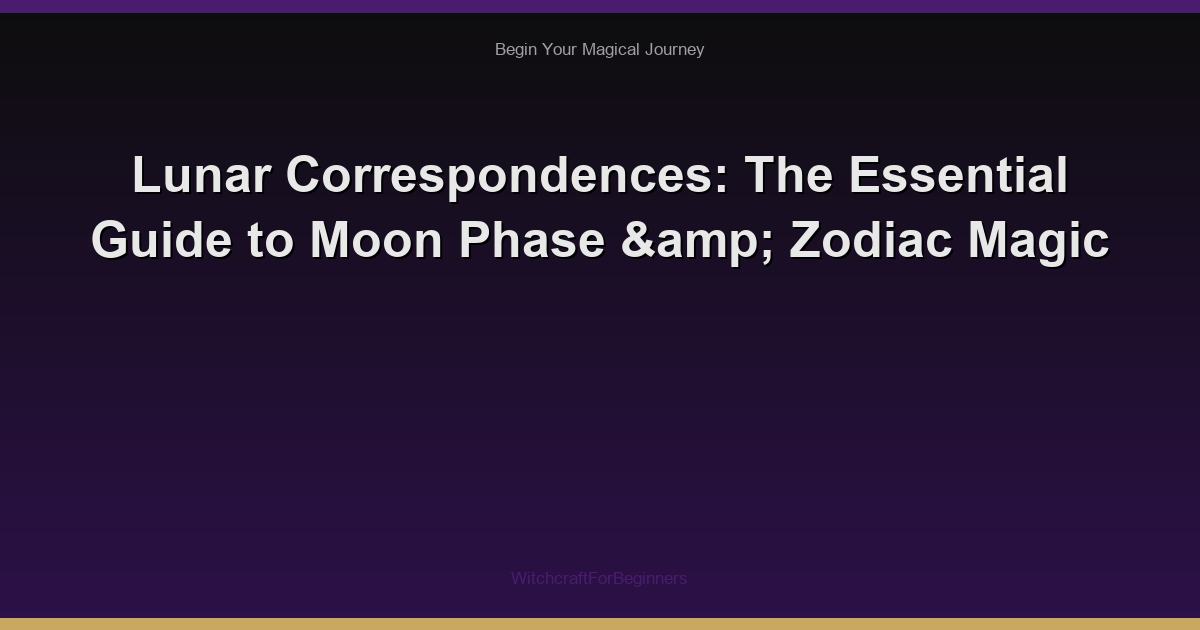 Begin Your Magical Journey

Lunar Correspondences: The Essential Guide to Moon Phase &amp; Zodiac Magic

WitchcraftForBeginners